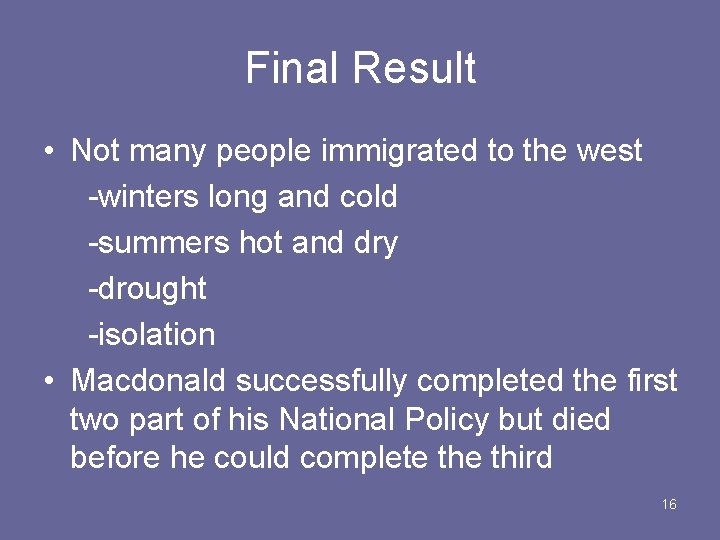 Final Result

• Not many people immigrated to the west
-winters long and cold
-summers hot and dry
-drought
-isolation

• Macdonald successfully completed the first two part of his National Policy but died before he could complete the third

16